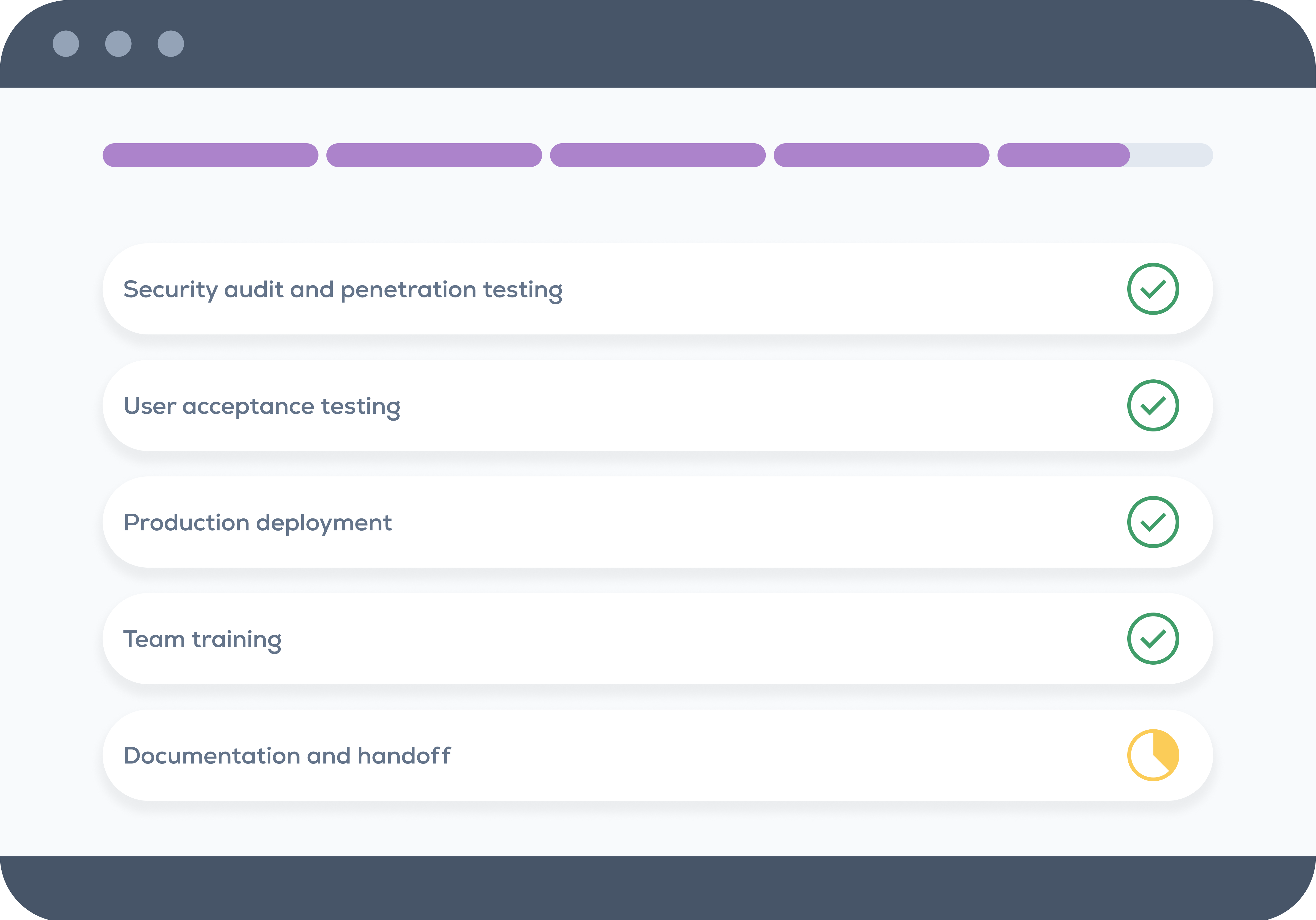 Security audit and penetration testing

User acceptance testing

Production deployment

Team training

Documentation and handoff